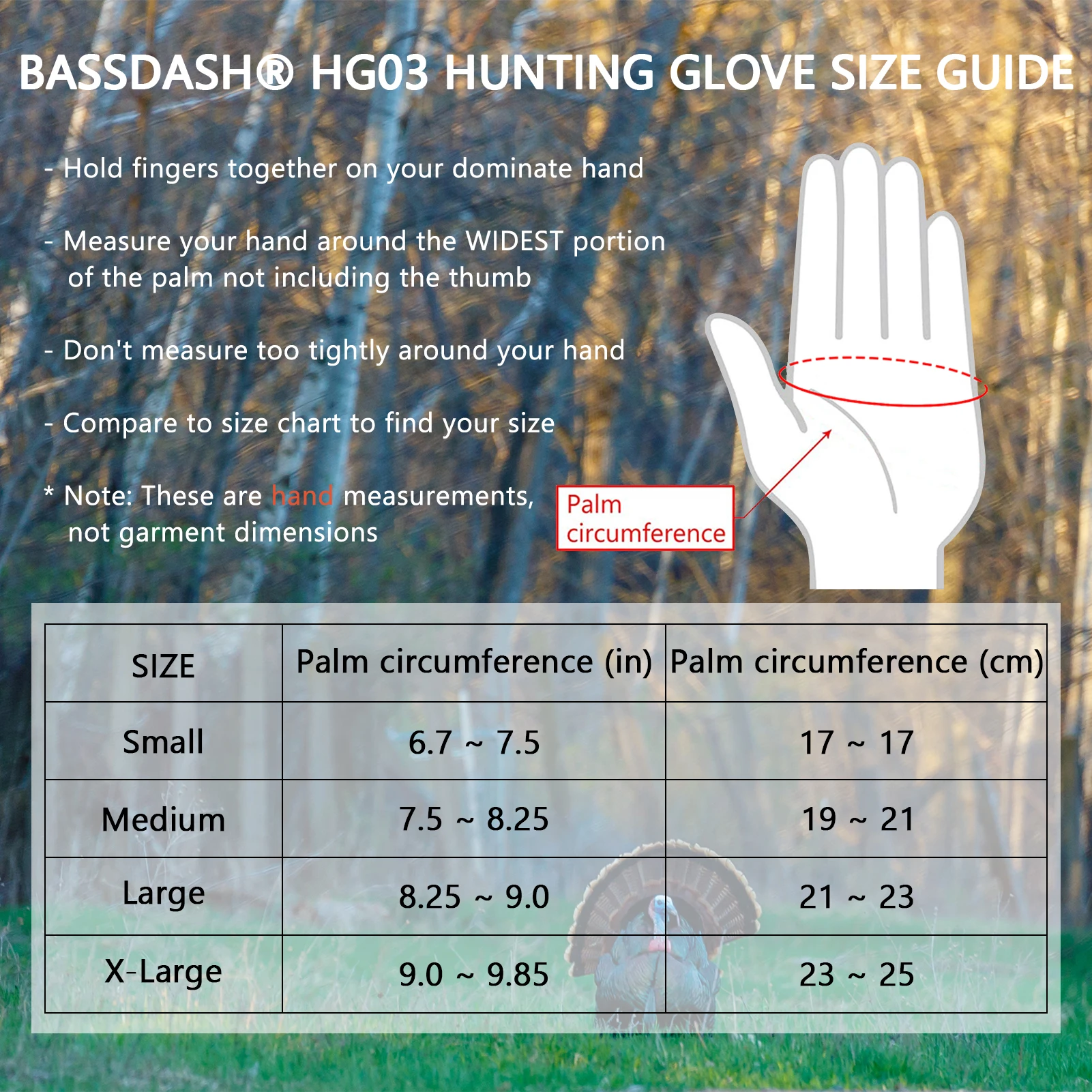 BASSDASH® HG03 HUNTING GLOVE SIZE GUIDE

- Hold fingers together on your dominate hand

- Measure your hand around the WIDEST portion of the palm not including the thumb

- Don't measure too tightly around your hand

- Compare to size chart to find your size

* Note: These are hand measurements, not garment dimensions

Palm circumference

| SIZE | Palm circumference (in) | Palm circumference (cm) |
|---|---|---|
| Small | 6.7 ~ 7.5 | 17 ~ 17 |
| Medium | 7.5 ~ 8.25 | 19 ~ 21 |
| Large | 8.25 ~ 9.0 | 21 ~ 23 |
| X-Large | 9.0 ~ 9.85 | 23 ~ 25 |